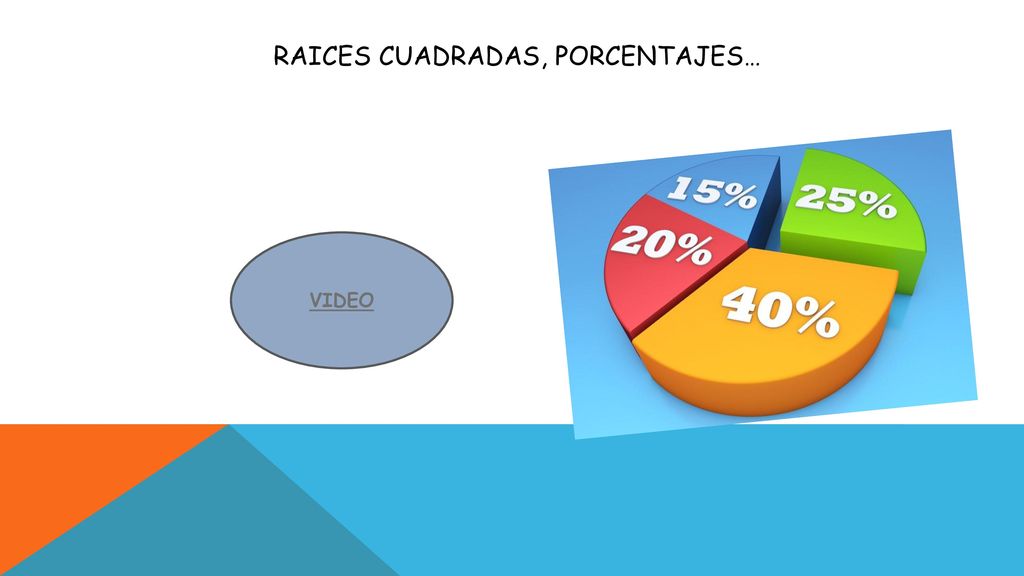 RAICES CUADRADAS, PORCENTAJES…

VIDEO

15%
25%
20%
40%